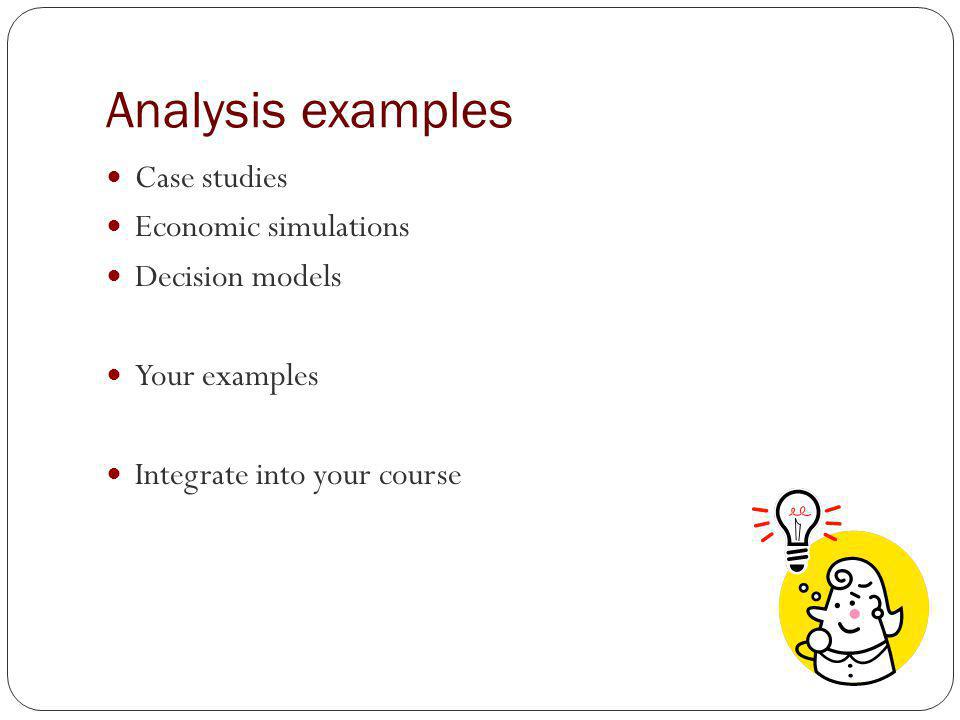 Analysis examples

- Case studies
- Economic simulations
- Decision models

- Your examples

- Integrate into your course